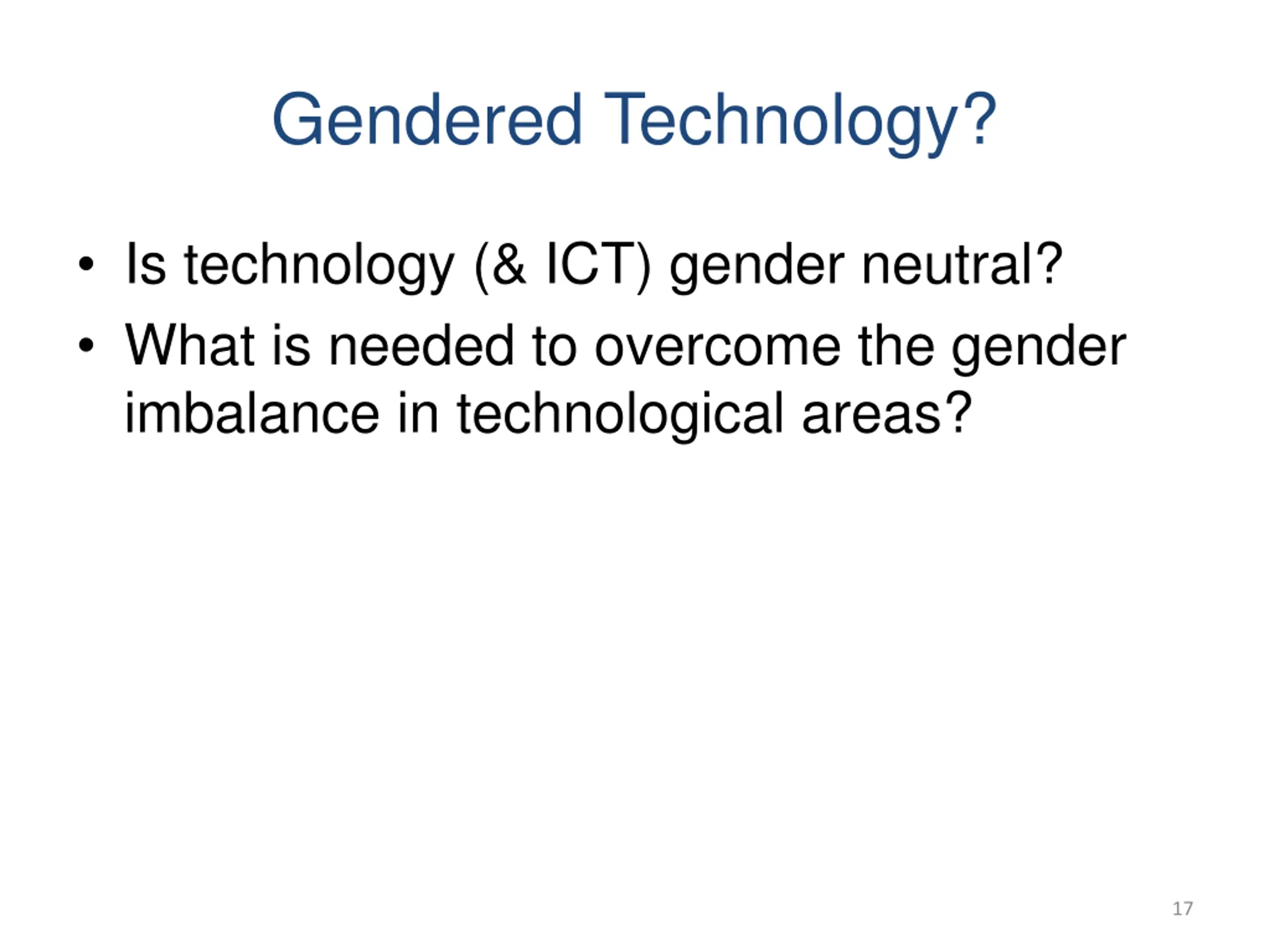 Gendered Technology?

• Is technology (& ICT) gender neutral?
• What is needed to overcome the gender imbalance in technological areas?

17